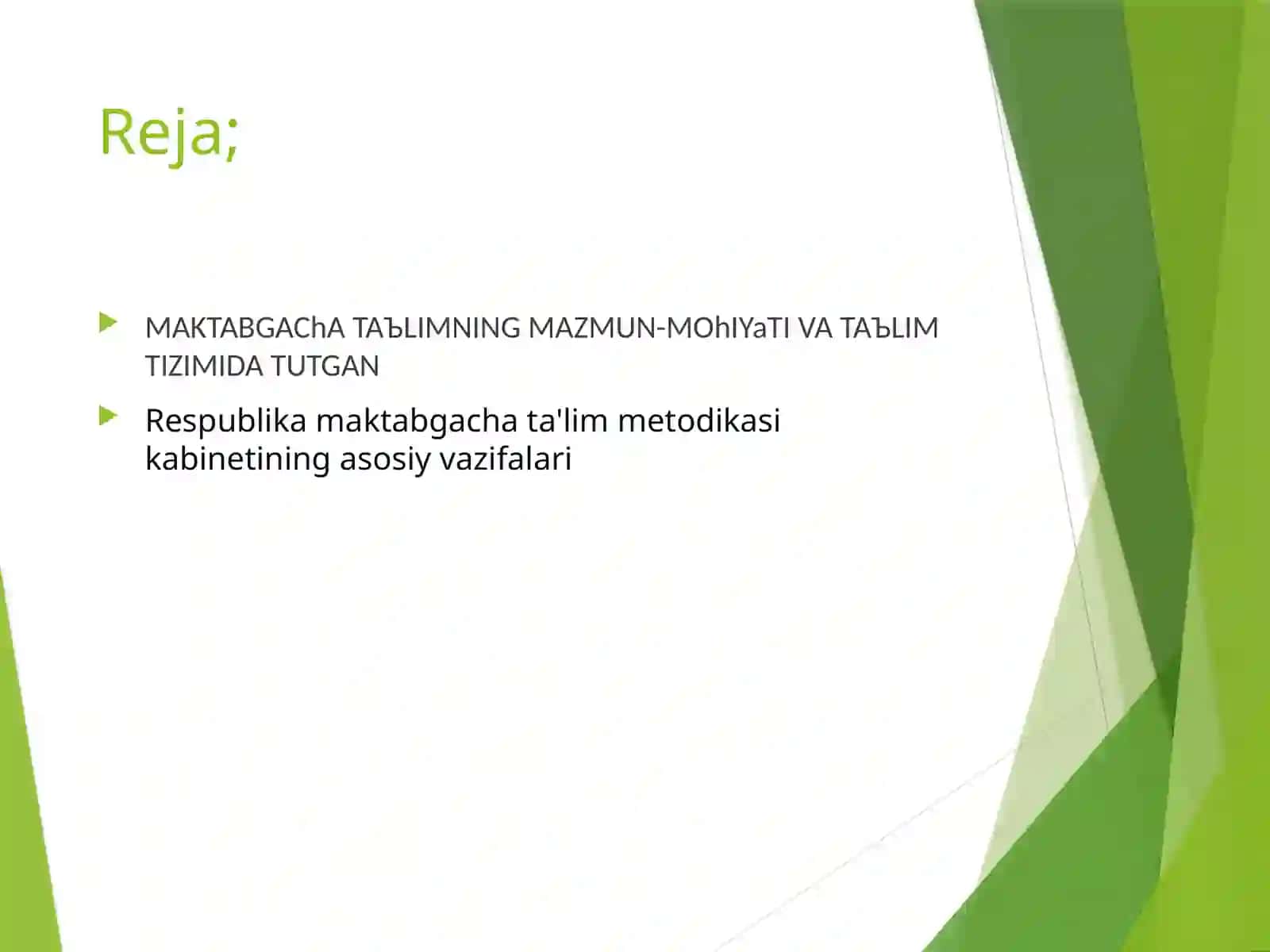 Reja;

MAKTABGAChA TAЪLIMNING MAZMUN-MOhIYaTI VA TAЪLIM TIZIMIDA TUTGAN

Respublika maktabgacha ta'lim metodikasi kabinetining asosiy vazifalari